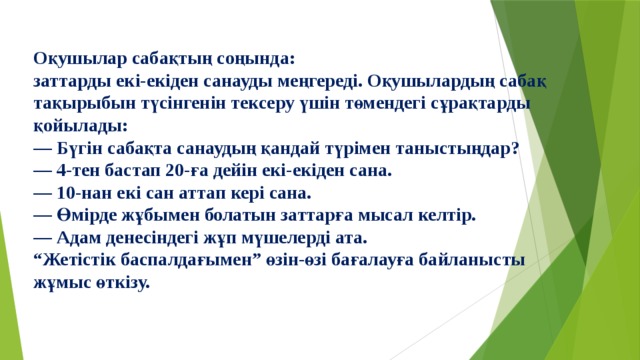 Оқушылар сабақтың соңында:
заттарды екі-екіден санауды меңгереді. Оқушылардың сабақ тақырыбын түсінгенін тексеру үшін төмендегі сұрақтарды қойылады:
— Бүгін сабақта санаудың қандай түрімен таныстыңдар?
— 4-тен бастап 20-ға дейін екі-екіден сана.
— 10-нан екі сан аттап кері сана.
— Өмірде жұбымен болатын заттарға мысал келтір.
— Адам денесіндегі жұп мүшелерді ата.
“Жетістік баспалдағымен” өзін-өзі бағалауға байланысты жұмыс өткізу.